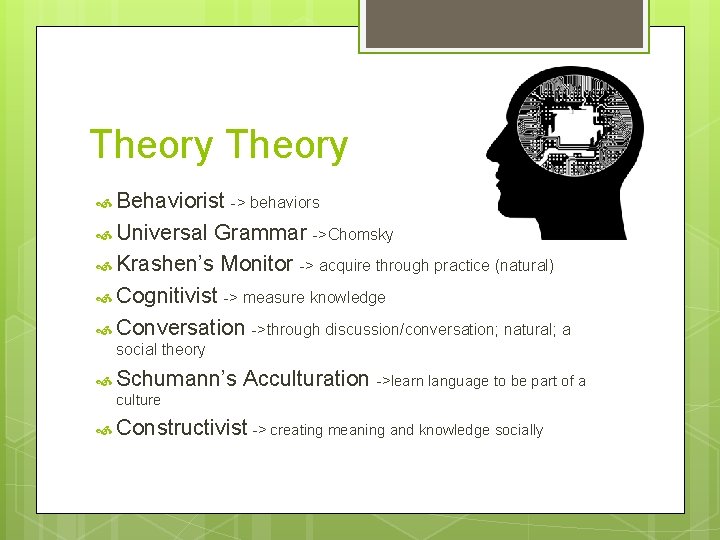 Theory Theory

Behaviorist -> behaviors

Universal Grammar ->Chomsky

Krashen's Monitor -> acquire through practice (natural)

Cognitivist -> measure knowledge

Conversation ->through discussion/conversation; natural; a social theory

Schumann's Acculturation ->learn language to be part of a culture

Constructivist -> creating meaning and knowledge socially